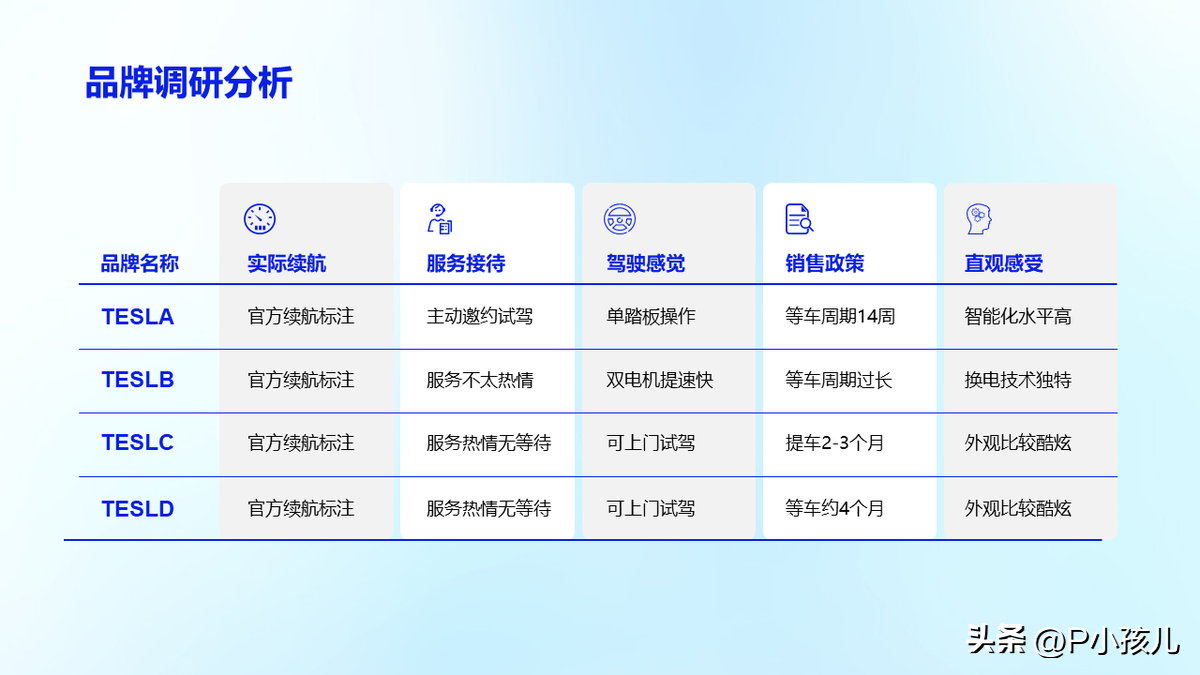 品牌调研分析

| 品牌名称 | 实际续航 | 服务接待 | 驾驶感觉 | 销售政策 | 直观感受 |
|---|---|---|---|---|---|
| TESLA | 官方续航标注 | 主动邀约试驾 | 单踏板操作 | 等车周期14周 | 智能化水平高 |
| TESLB | 官方续航标注 | 服务不太热情 | 双电机提速快 | 等车周期过长 | 换电技术独特 |
| TESLC | 官方续航标注 | 服务热情无等待 | 可上门试驾 | 提车2-3个月 | 外观比较酷炫 |
| TESLD | 官方续航标注 | 服务热情无等待 | 可上门试驾 | 等车约4个月 | 外观比较酷炫 |

头条 @P小孩儿